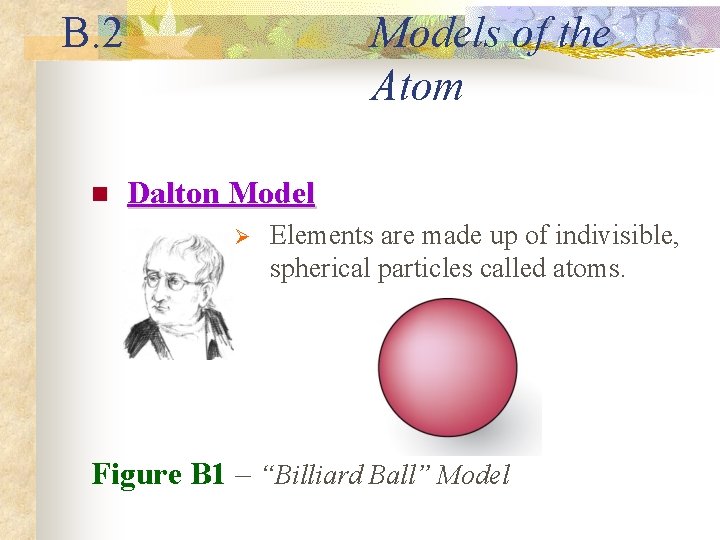 B.2 Models of the Atom

Dalton Model

Elements are made up of indivisible, spherical particles called atoms.

Figure B1 – “Billiard Ball” Model